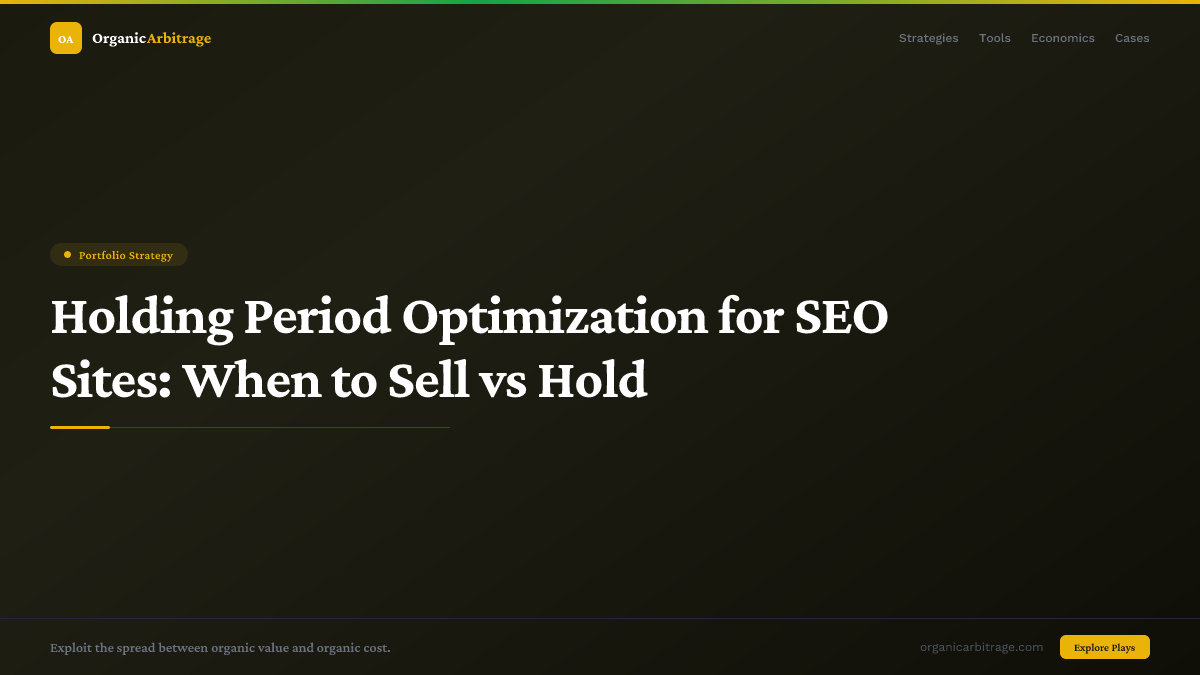 OA OrganicArbitrage

Strategies Tools Economics Cases

Portfolio Strategy

Holding Period Optimization for SEO Sites: When to Sell vs Hold

Exploit the spread between organic value and organic cost.

organicarbitrage.com

Explore Plays